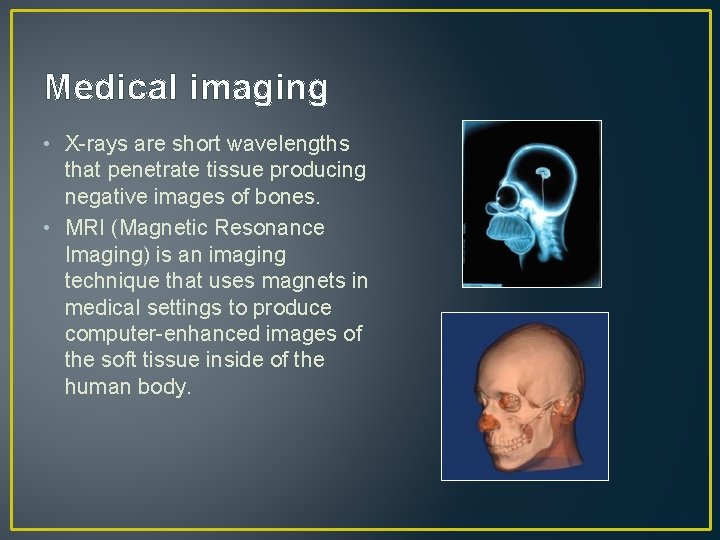 Medical imaging

• X-rays are short wavelengths that penetrate tissue producing negative images of bones.
• MRI (Magnetic Resonance Imaging) is an imaging technique that uses magnets in medical settings to produce computer-enhanced images of the soft tissue inside of the human body.